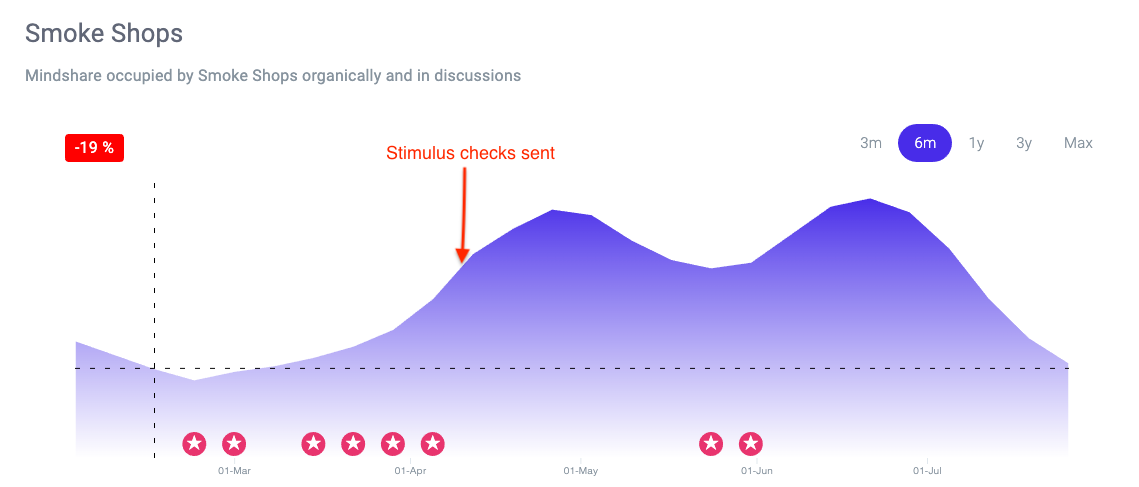 Smoke Shops

Mindshare occupied by Smoke Shops organically and in discussions

-19 %

Stimulus checks sent

3m 6m 1y 3y Max

01-Mar 01-Apr 01-May 01-Jun 01-Jul